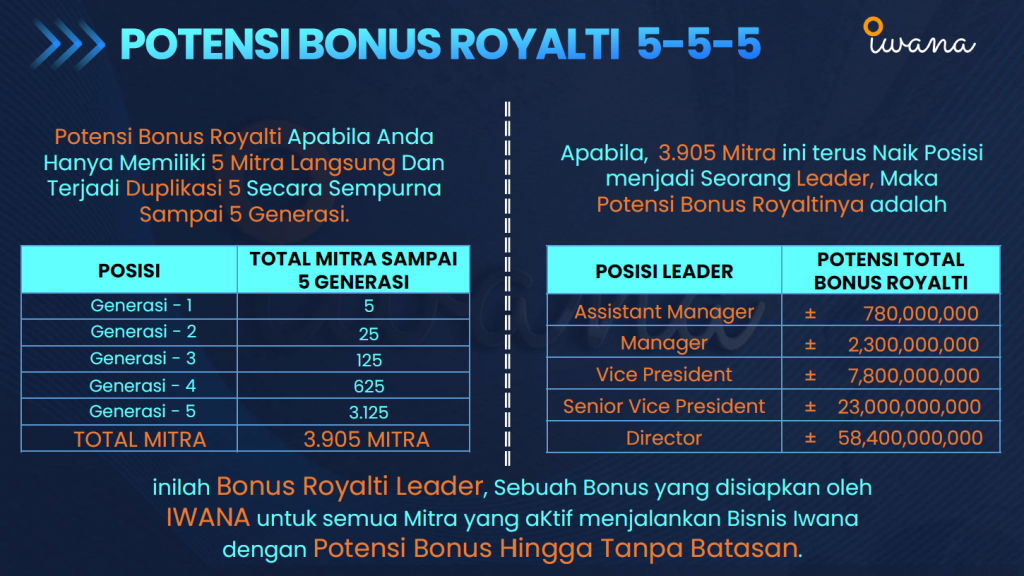 POTENSI BONUS ROYALTI 5-5-5

iwana

Potensi Bonus Royalti Apabila Anda Hanya Memiliki 5 Mitra Langsung Dan Terjadi Duplikasi 5 Secara Sempurna Sampai 5 Generasi.

| POSISI | TOTAL MITRA SAMPAI 5 GENERASI |
|---|---|
| Generasi - 1 | 5 |
| Generasi - 2 | 25 |
| Generasi - 3 | 125 |
| Generasi - 4 | 625 |
| Generasi - 5 | 3.125 |
| TOTAL MITRA | 3.905 MITRA |

Apabila, 3.905 Mitra ini terus Naik Posisi menjadi Seorang Leader, Maka Potensi Bonus Royaltinya adalah

| POSISI LEADER | POTENSI TOTAL BONUS ROYALTI |
|---|---|
| Assistant Manager | ± 780,000,000 |
| Manager | ± 2,300,000,000 |
| Vice President | ± 7,800,000,000 |
| Senior Vice President | ± 23,000,000,000 |
| Director | ± 58,400,000,000 |

inilah Bonus Royalti Leader, Sebuah Bonus yang disiapkan oleh IWANA untuk semua Mitra yang aKtif menjalankan Bisnis Iwana dengan Potensi Bonus Hingga Tanpa Batasan.